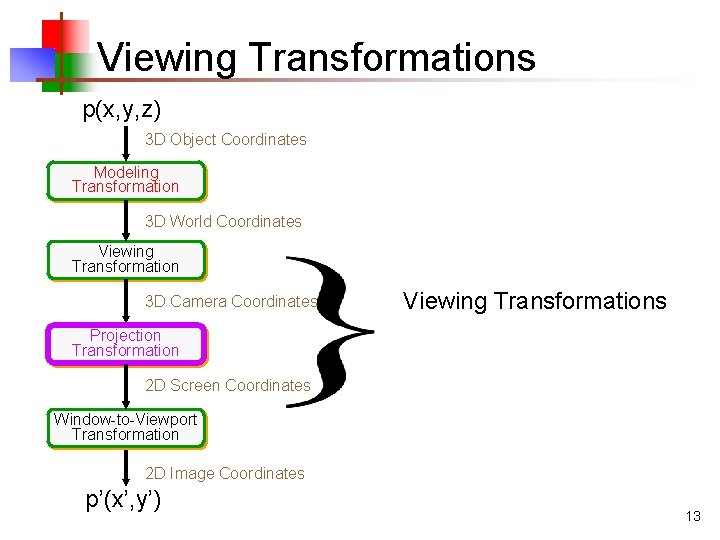 Viewing Transformations

p(x,y,z)

3D Object Coordinates

Modeling Transformation

3D World Coordinates

Viewing Transformation

3D Camera Coordinates

Projection Transformation

2D Screen Coordinates

Window-to-Viewport Transformation

2D Image Coordinates

p'(x',y')

Viewing Transformations

13